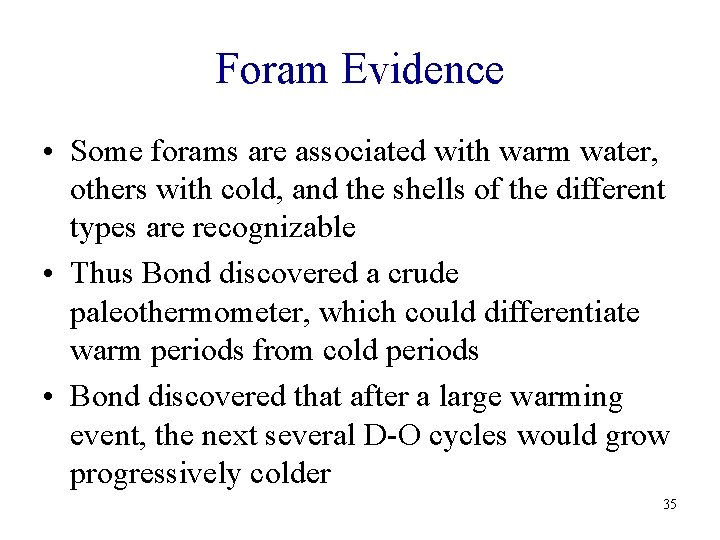 Foram Evidence

• Some forams are associated with warm water, others with cold, and the shells of the different types are recognizable

• Thus Bond discovered a crude paleothermometer, which could differentiate warm periods from cold periods

• Bond discovered that after a large warming event, the next several D-O cycles would grow progressively colder

35